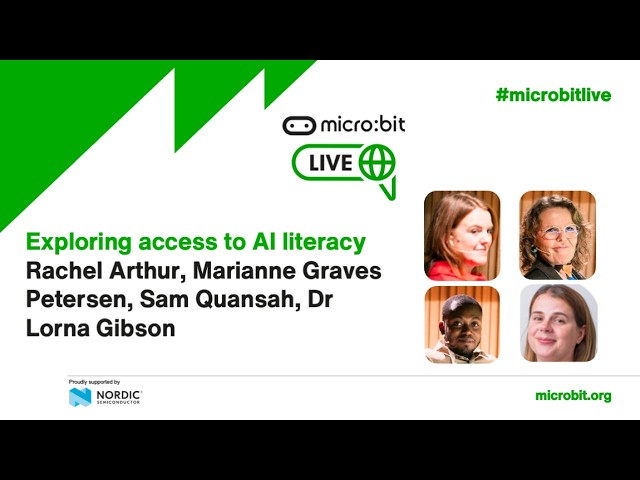 #microbitlive

micro:bit

LIVE

Exploring access to AI literacy
Rachel Arthur, Marianne Graves Petersen, Sam Quansah, Dr Lorna Gibson

Proudly supported by
NORDIC SEMICONDUCTOR

microbit.org